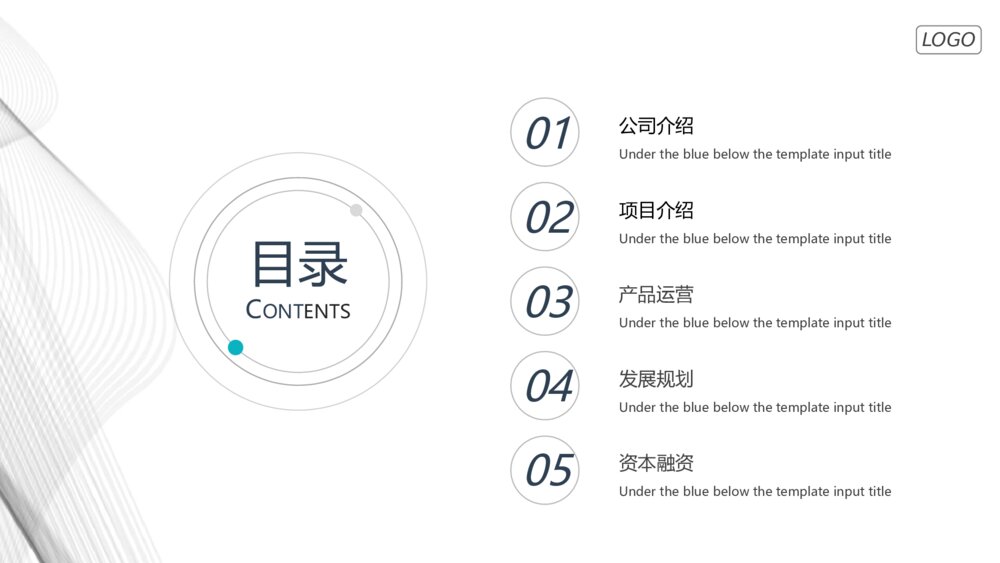 LOGO

目录
CONTENTS

01
公司介绍
Under the blue below the template input title

02
项目介绍
Under the blue below the template input title

03
产品运营
Under the blue below the template input title

04
发展规划
Under the blue below the template input title

05
资本融资
Under the blue below the template input title